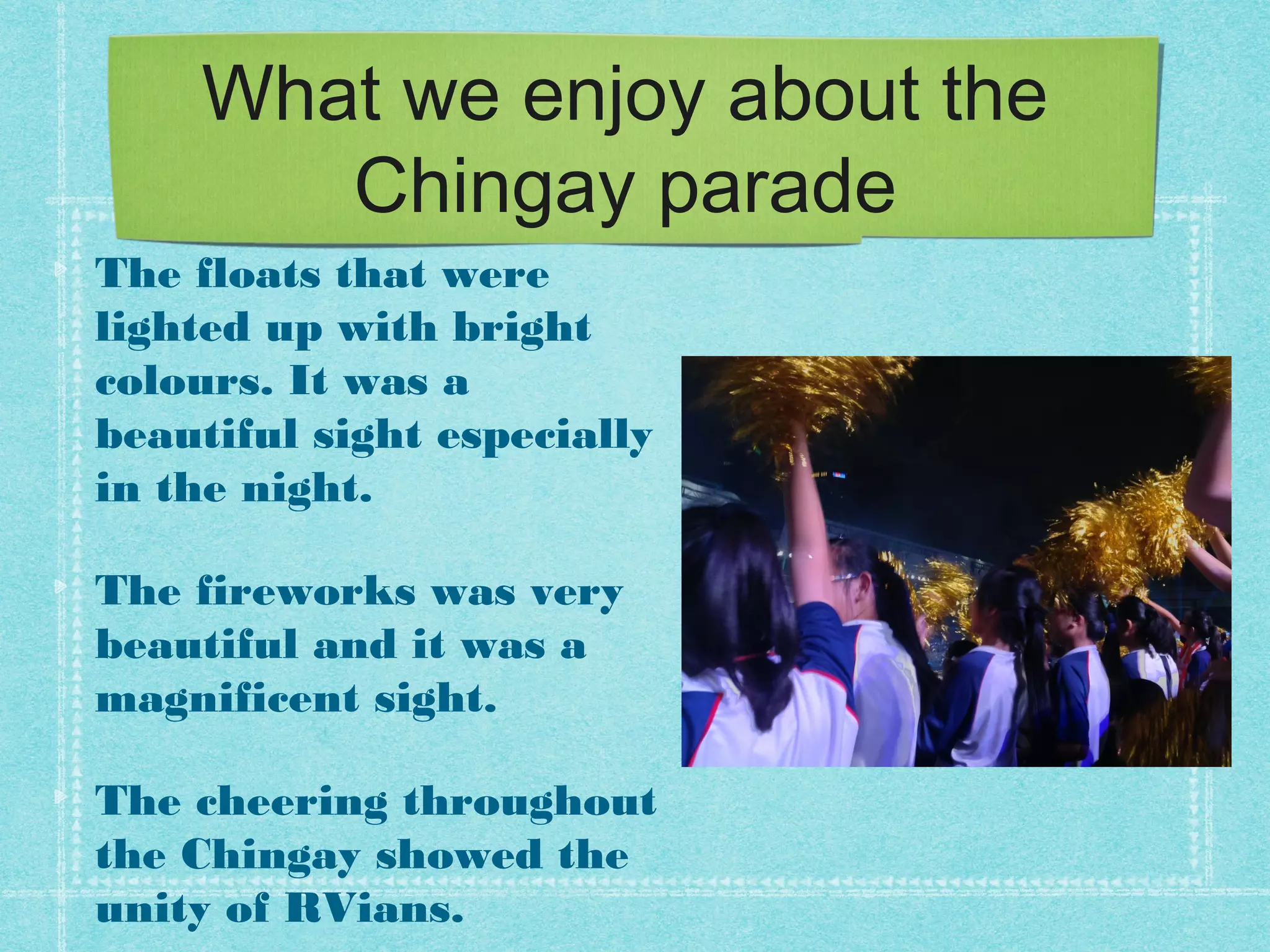 What we enjoy about the Chingay parade

The floats that were lighted up with bright colours. It was a beautiful sight especially in the night.

The fireworks was very beautiful and it was a magnificent sight.

The cheering throughout the Chingay showed the unity of RVians.